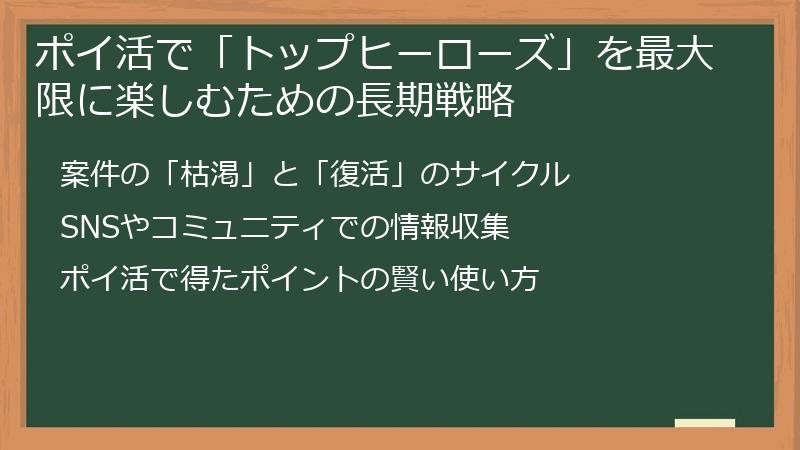 ポイ活で「トップヒーローズ」を最大限に楽しむための長期戦略

案件の「枯渇」と「復活」のサイクル

SNSやコミュニティでの情報収集

ポイ活で得たポイントの賢い使い方